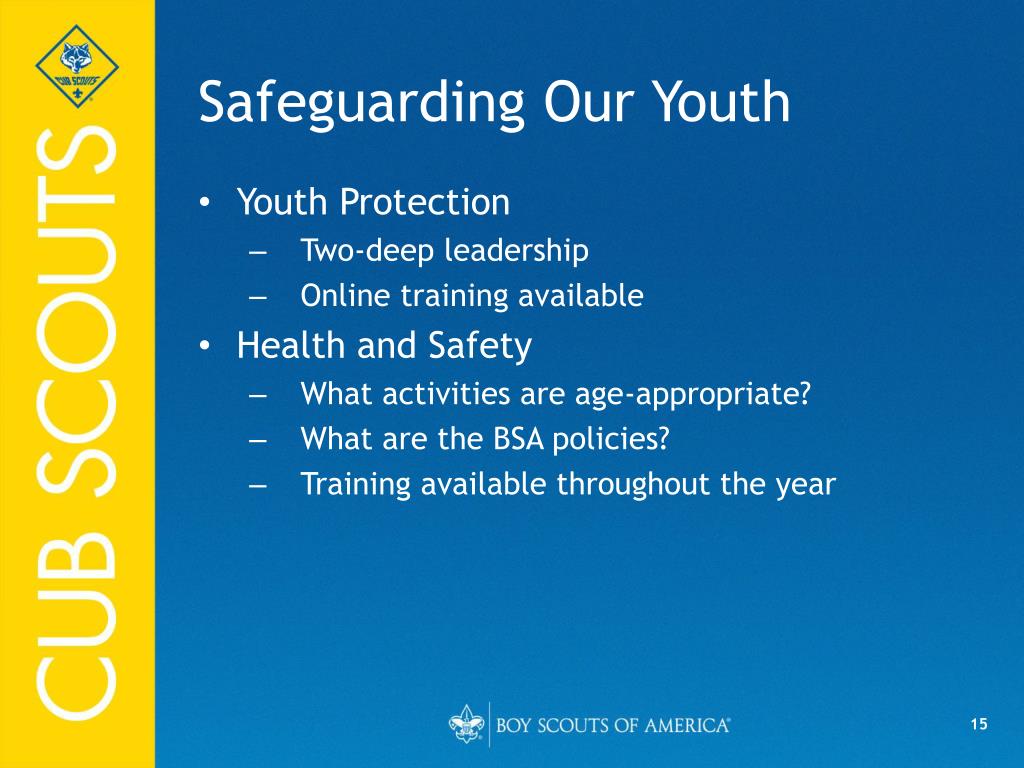 CUB SCOUTS

CUB SCOUTS

Safeguarding Our Youth

• Youth Protection
– Two-deep leadership
– Online training available
• Health and Safety
– What activities are age-appropriate?
– What are the BSA policies?
– Training available throughout the year

BOY SCOUTS OF AMERICA®

15